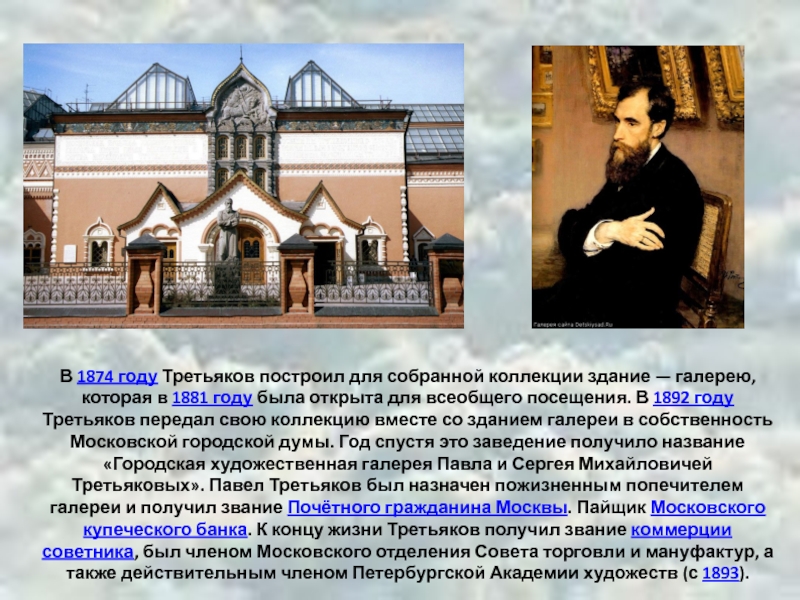 Галерея сайта Detskiysad.Ru

В 1874 году Третьяков построил для собранной коллекции здание — галерею, которая в 1881 году была открыта для всеобщего посещения. В 1892 году Третьяков передал свою коллекцию вместе со зданием галереи в собственность Московской городской думы. Год спустя это заведение получило название «Городская художественная галерея Павла и Сергея Михайловичей Третьяковых». Павел Третьяков был назначен пожизненным попечителем галереи и получил звание Почётного гражданина Москвы. Пайщик Московского купеческого банка. К концу жизни Третьяков получил звание коммерции советника, был членом Московского отделения Совета торговли и мануфактур, а также действительным членом Петербургской Академии художеств (с 1893).